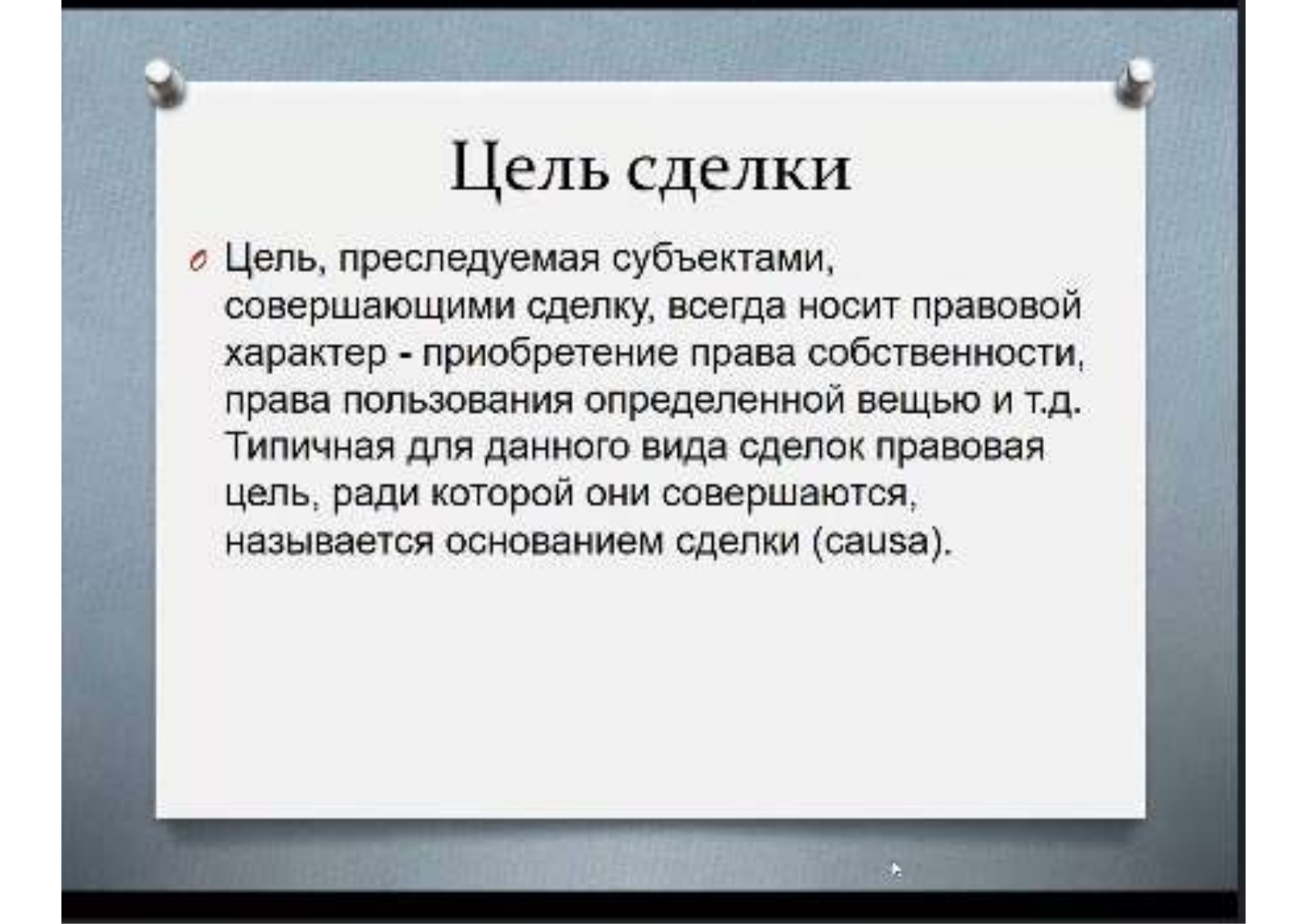 Цель сделки

Цель, преследуемая субъектами, совершающими сделку, всегда носит правовой характер - приобретение права собственности, права пользования определенной вещью и т.д. Типичная для данного вида сделок правовая цель, ради которой они совершаются, называется основанием сделки (causa).